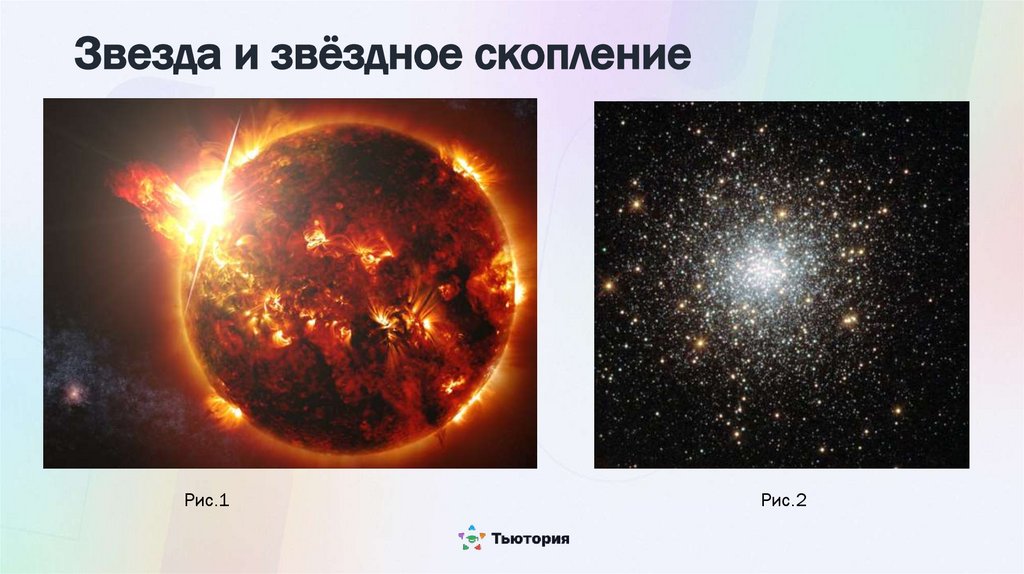 Звезда и звёздное скопление

Рис.1

Рис.2

Тьютория